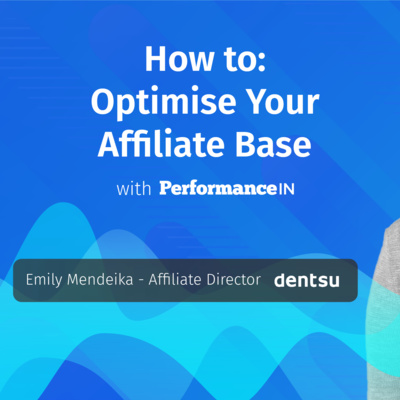 How to:
Optimise Your Affiliate Base

with PerformanceIN

Emily Mendeika - Affiliate Director dentsu